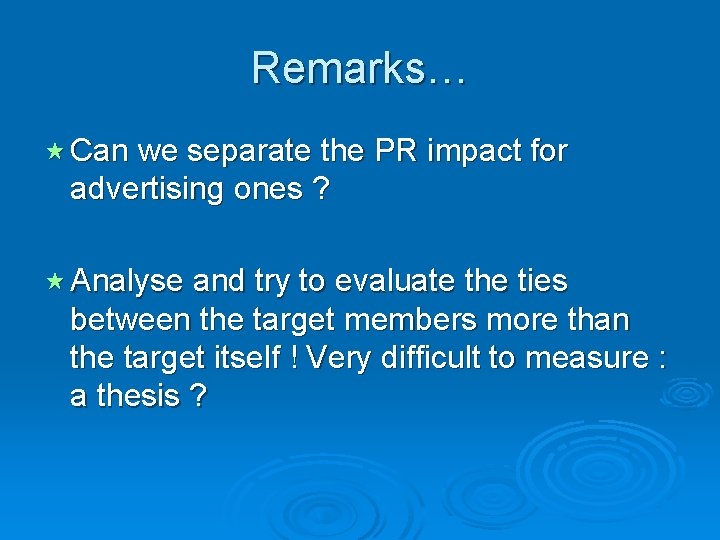 Remarks…

★ Can we separate the PR impact for advertising ones ?

★ Analyse and try to evaluate the ties between the target members more than the target itself ! Very difficult to measure : a thesis ?